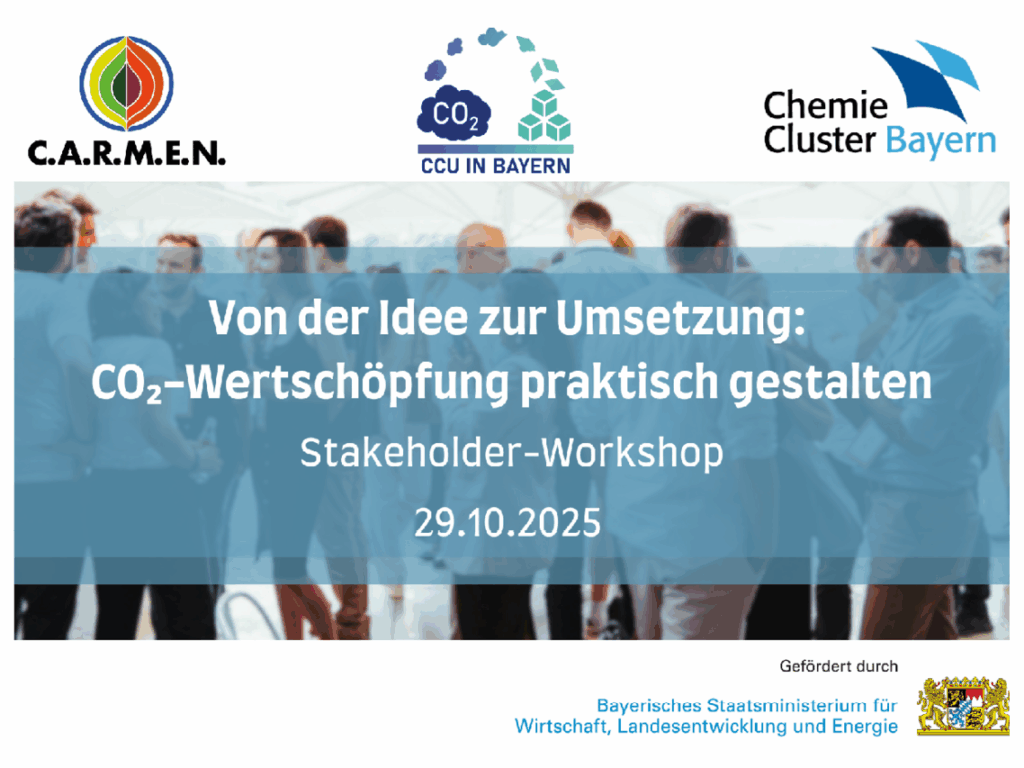 C.A.R.M.E.N.

$CO_2$
CCU IN BAYERN

Chemie Cluster Bayern

Von der Idee zur Umsetzung: $CO_2$-Wertschöpfung praktisch gestalten

Stakeholder-Workshop

29.10.2025

Gefördert durch

Bayerisches Staatsministerium für Wirtschaft, Landesentwicklung und Energie